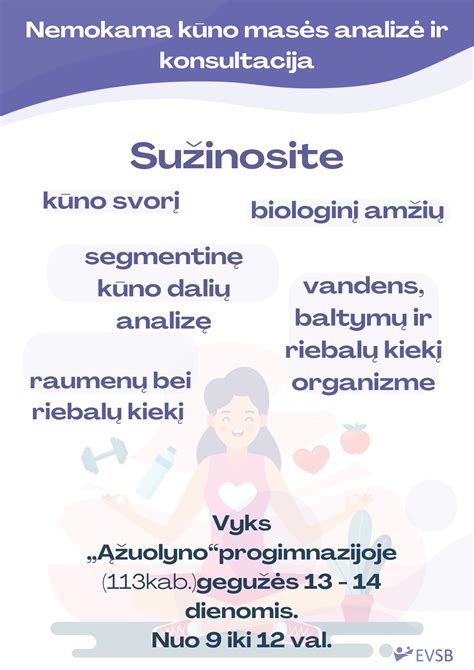 Nemokama kūno masės analizė ir konsultacija

Sužinosite

kūno svorį

biologinį amžių

segmentinę kūno dalių analizę

vandens, baltymų ir riebalų kiekį organizme

raumenų bei riebalų kiekį

Vyks „Ąžuolyno“progimnazijoje (113kab.)gegužės 13 - 14 dienomis. Nuo 9 iki 12 val.

EVSB